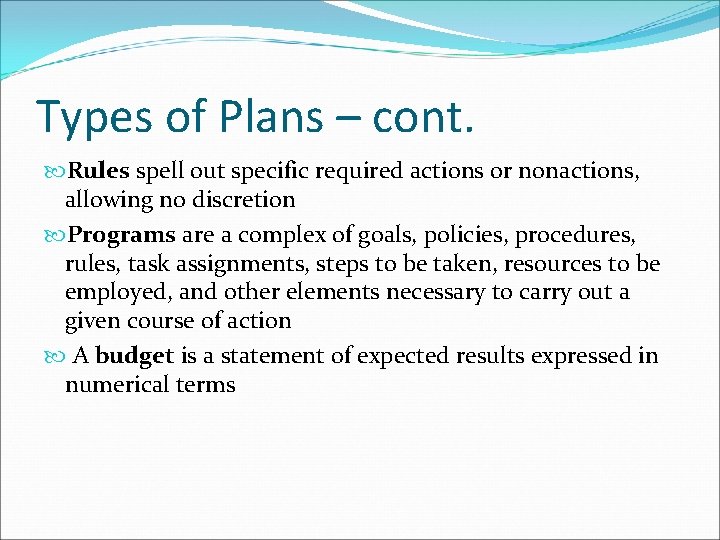 Types of Plans – cont.

Rules spell out specific required actions or nonactions, allowing no discretion

Programs are a complex of goals, policies, procedures, rules, task assignments, steps to be taken, resources to be employed, and other elements necessary to carry out a given course of action

A budget is a statement of expected results expressed in numerical terms